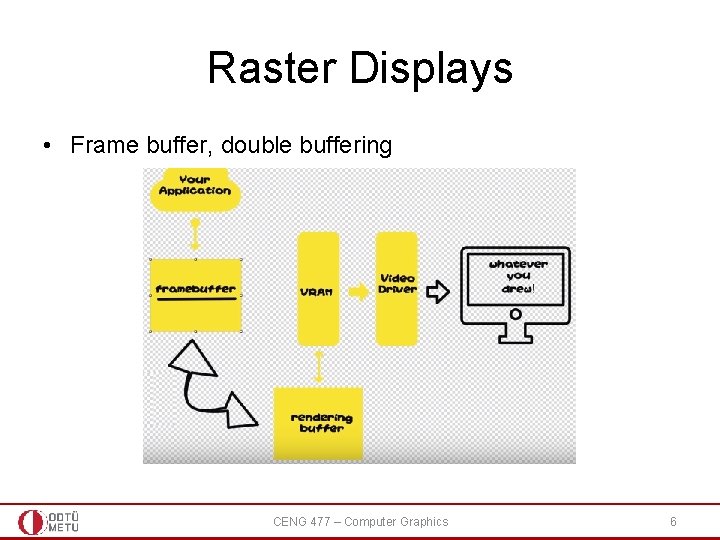 Raster Displays

• Frame buffer, double buffering

Your Application

framebuffer

VRAM

Video Driver

whatever you drew!

rendering buffer

ODTÜ METU

CENG 477 – Computer Graphics

6